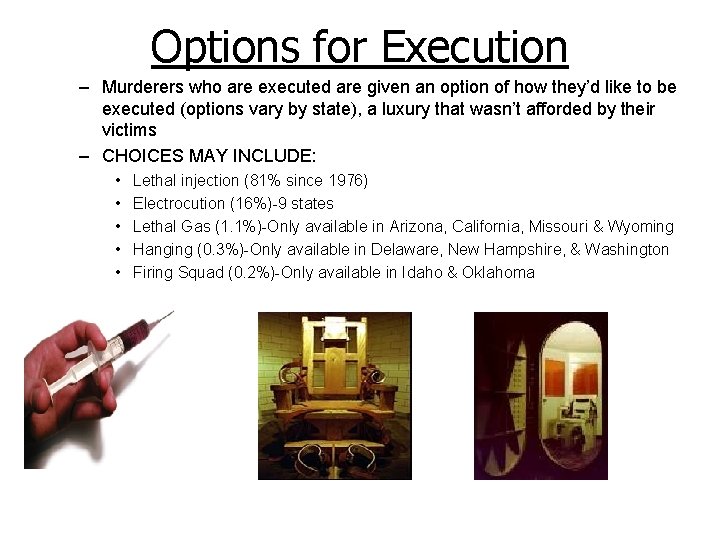 Options for Execution

– Murderers who are executed are given an option of how they'd like to be executed (options vary by state), a luxury that wasn't afforded by their victims

– CHOICES MAY INCLUDE:

• Lethal injection (81% since 1976)
• Electrocution (16%)-9 states
• Lethal Gas (1.1%)-Only available in Arizona, California, Missouri & Wyoming
• Hanging (0.3%)-Only available in Delaware, New Hampshire, & Washington
• Firing Squad (0.2%)-Only available in Idaho & Oklahoma